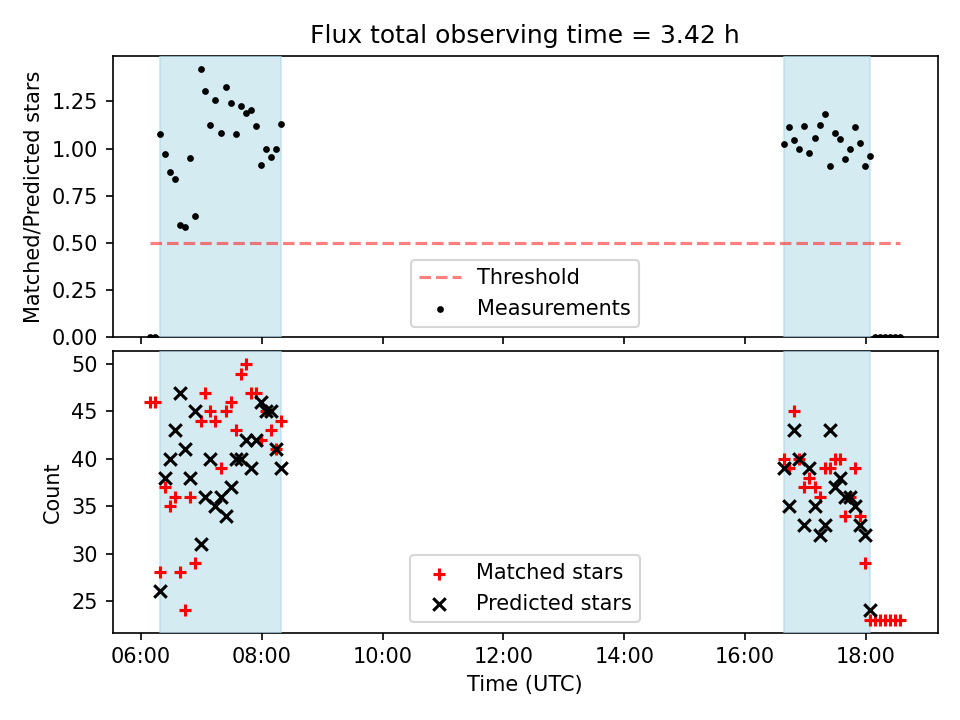 Flux total observing time = 3.42 h

Matched/Predicted stars

1.25
1.00
0.75
0.50
0.25
0.00

Threshold
Measurements

Count

50
45
40
35
30
25

Matched stars
Predicted stars

06:00
08:00
10:00
12:00
14:00
16:00
18:00

Time (UTC)